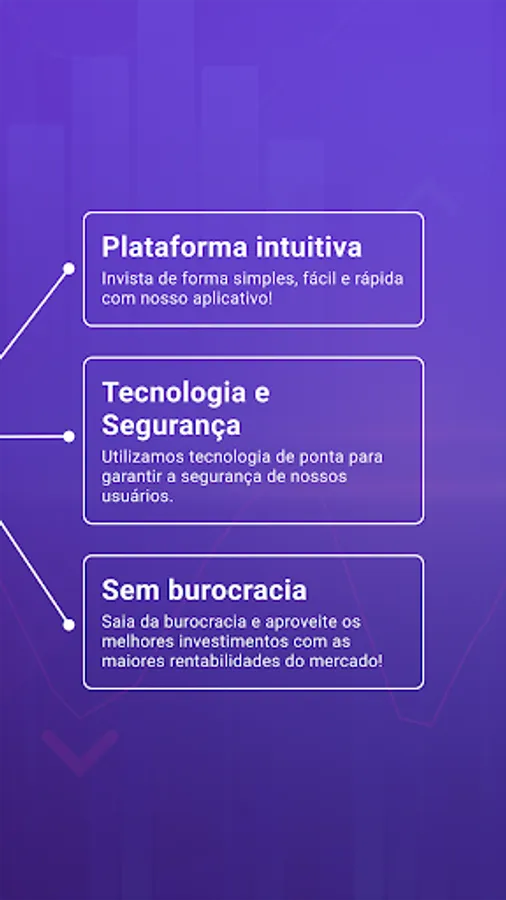 Plataforma intuitiva

Invista de forma simples, fácil e rápida com nosso aplicativo!

Tecnologia e Segurança

Utilizamos tecnologia de ponta para garantir a segurança de nossos usuários.

Sem burocracia

Saia da burocracia e aproveite os melhores investimentos com as maiores rentabilidades do mercado!